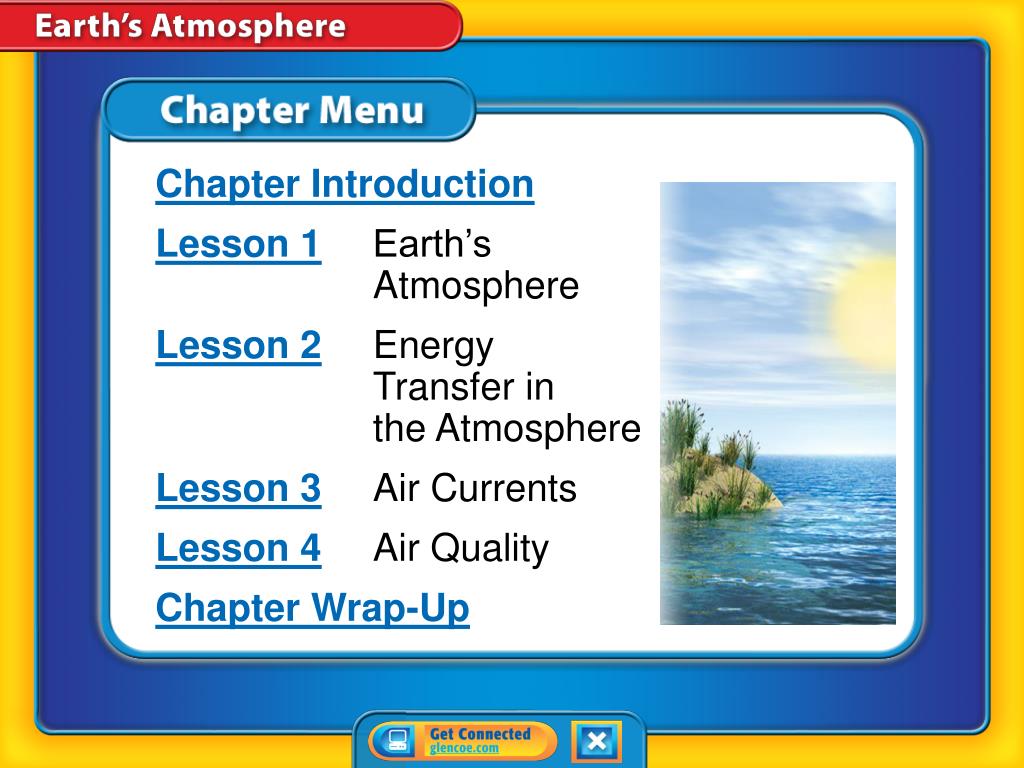 Earth's Atmosphere

Chapter Menu

Chapter Introduction

Lesson 1 Earth's Atmosphere

Lesson 2 Energy Transfer in the Atmosphere

Lesson 3 Air Currents

Lesson 4 Air Quality

Chapter Wrap-Up

Get Connected
glencoe.com